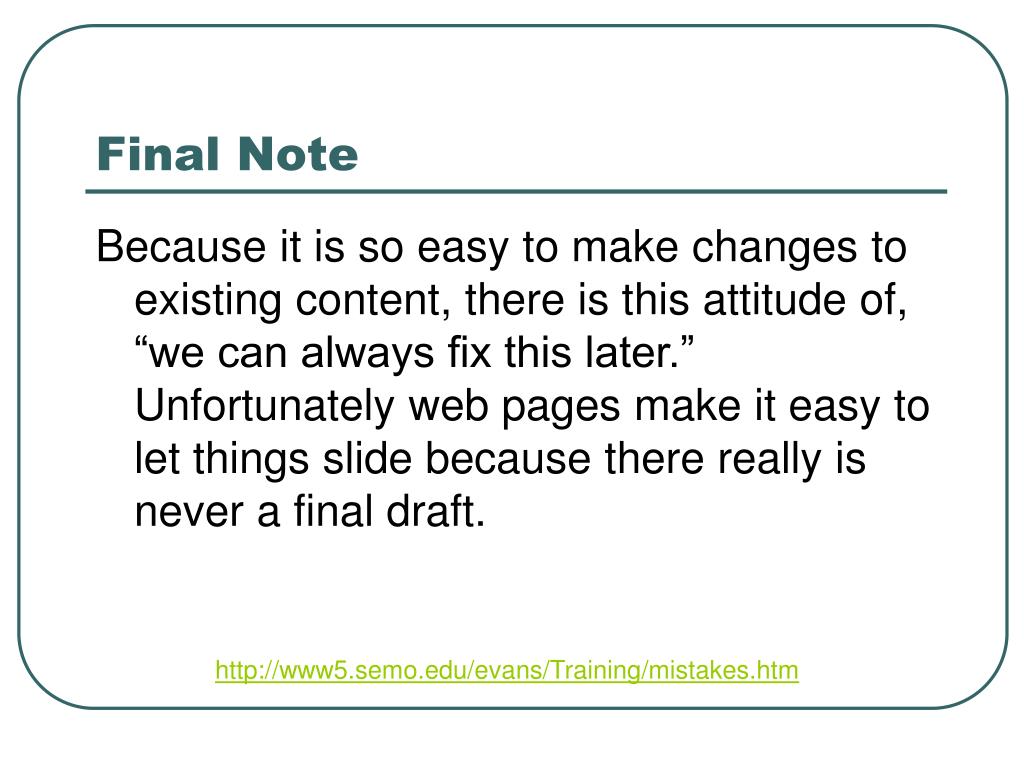 Final Note

Because it is so easy to make changes to existing content, there is this attitude of, “we can always fix this later.” Unfortunately web pages make it easy to let things slide because there really is never a final draft.

http://www5.semo.edu/evans/Training/mistakes.htm